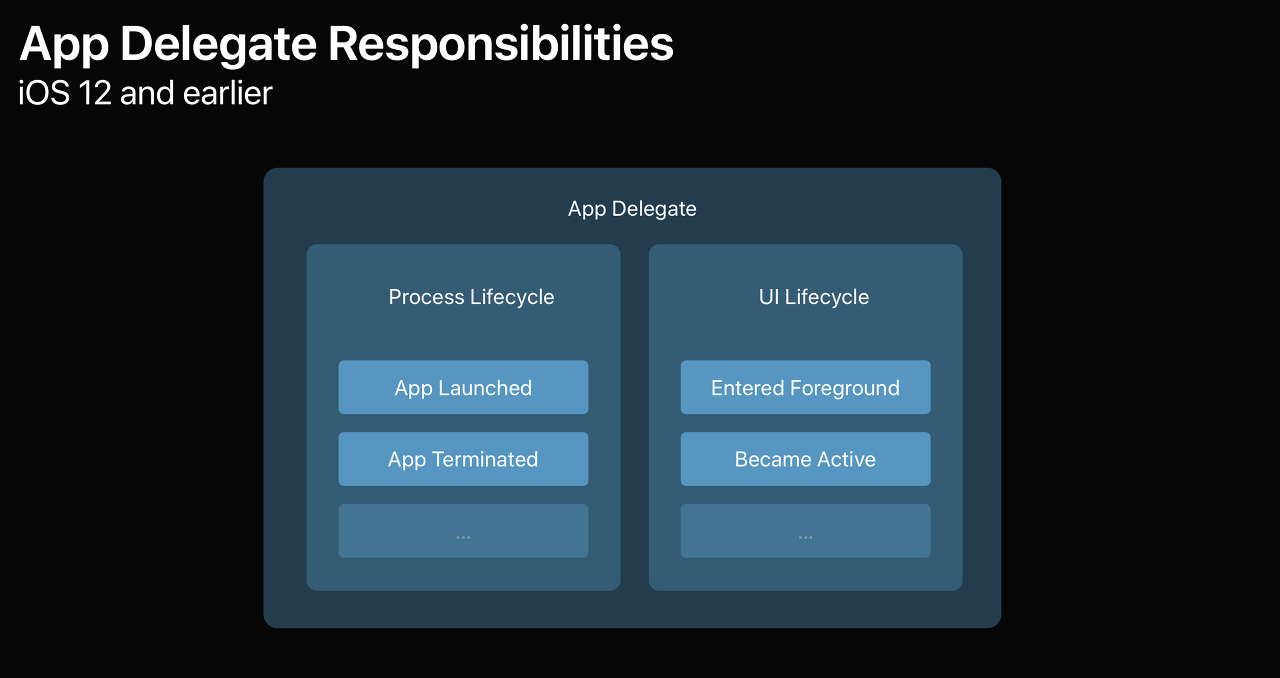 App Delegate Responsibilities
iOS 12 and earlier

App Delegate

Process Lifecycle

App Launched

App Terminated

...

UI Lifecycle

Entered Foreground

Became Active

...